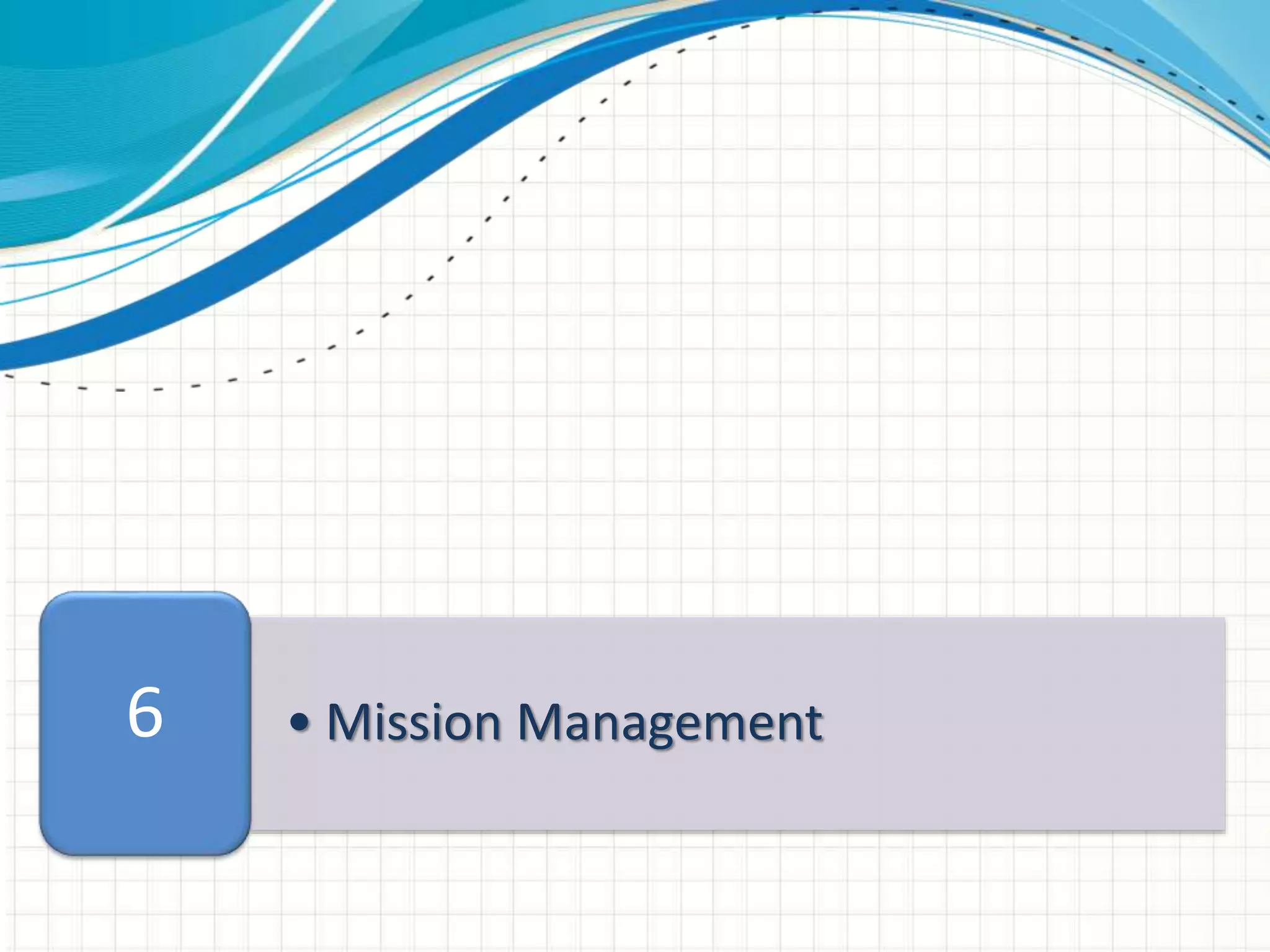 6

• Mission Management